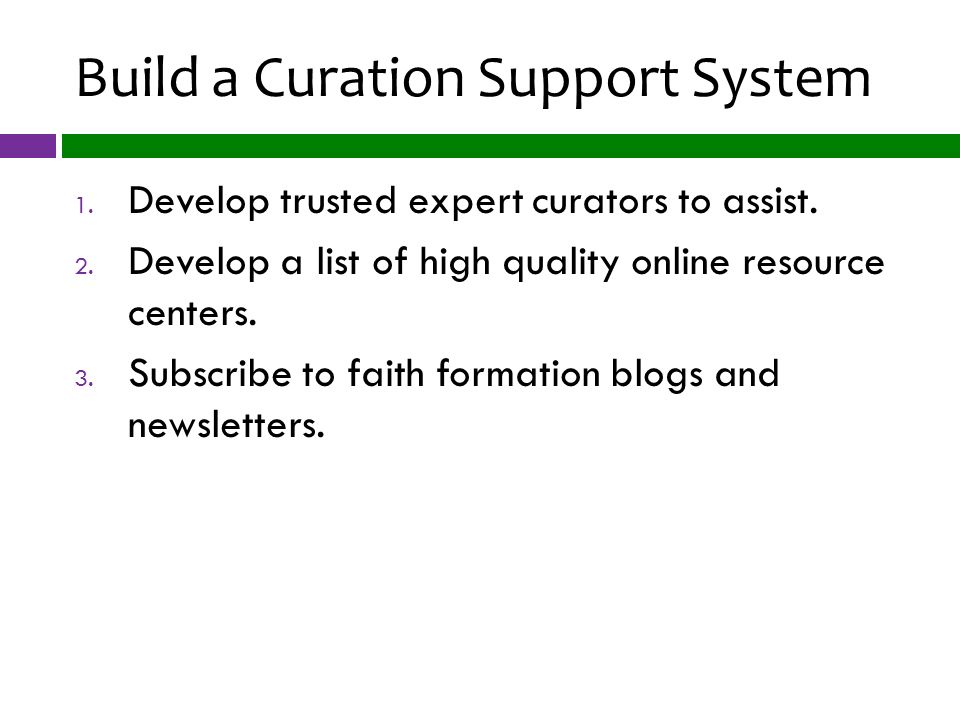 Build a Curation Support System

1. Develop trusted expert curators to assist.
2. Develop a list of high quality online resource centers.
3. Subscribe to faith formation blogs and newsletters.